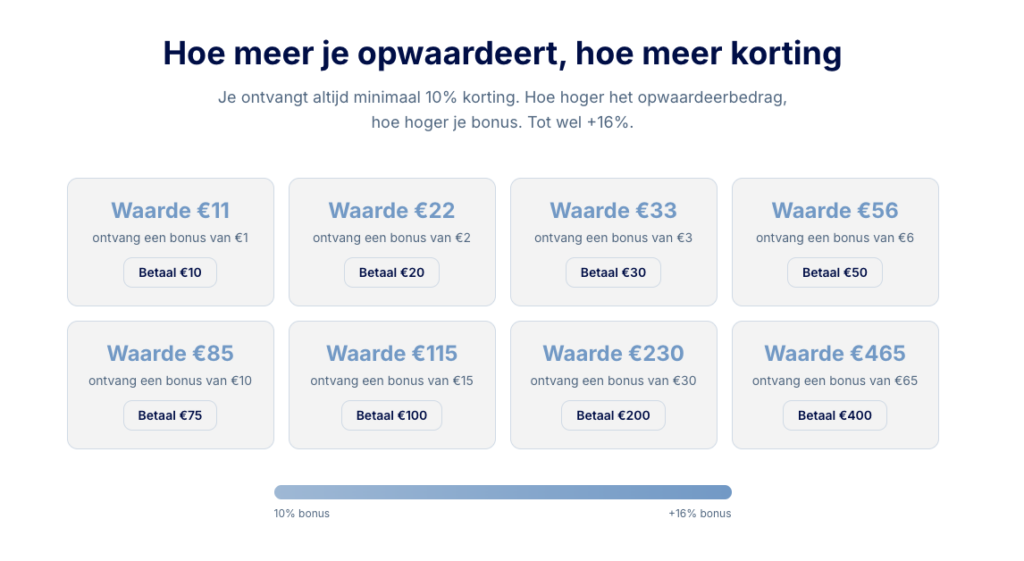 Hoe meer je opwaardeert, hoe meer korting

Je ontvangt altijd minimaal 10% korting. Hoe hoger het opwaardeerbedrag, hoe hoger je bonus. Tot wel +16%.

Waarde €11
ontvang een bonus van €1
Betaal €10

Waarde €22
ontvang een bonus van €2
Betaal €20

Waarde €33
ontvang een bonus van €3
Betaal €30

Waarde €56
ontvang een bonus van €6
Betaal €50

Waarde €85
ontvang een bonus van €10
Betaal €75

Waarde €115
ontvang een bonus van €15
Betaal €100

Waarde €230
ontvang een bonus van €30
Betaal €200

Waarde €465
ontvang een bonus van €65
Betaal €400

10% bonus
+16% bonus